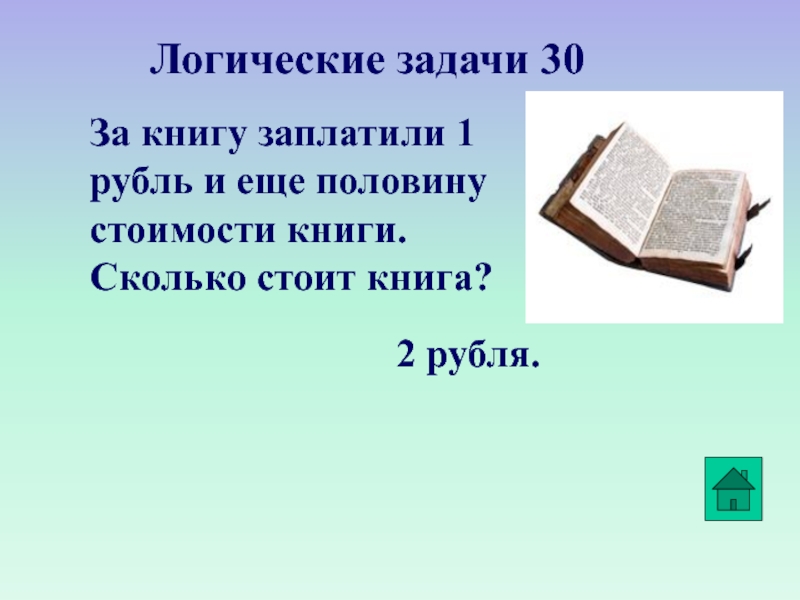 Логические задачи 30

За книгу заплатили 1 рубль и еще половину стоимости книги. Сколько стоит книга?

2 рубля.